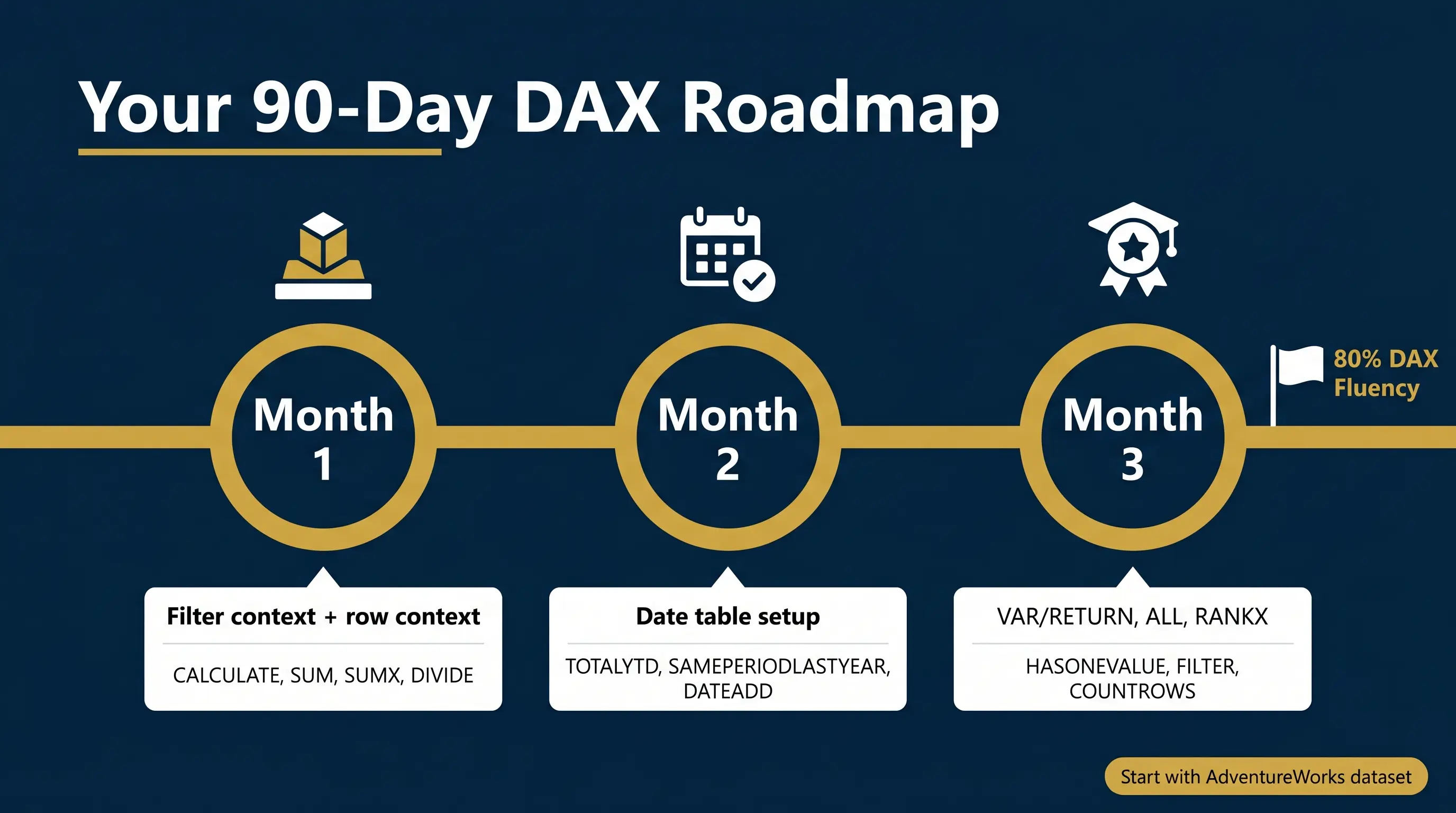 Your 90-Day DAX Roadmap

Month 1

Month 2

Month 3

80% DAX Fluency

Filter context + row context

CALCULATE, SUM, SUMX, DIVIDE

Date table setup

TOTALYTD, SAMEPERIODLASTYEAR, DATEADD

VAR/RETURN, ALL, RANKX

HASONEVALUE, FILTER, COUNTROWS

Start with AdventureWorks dataset